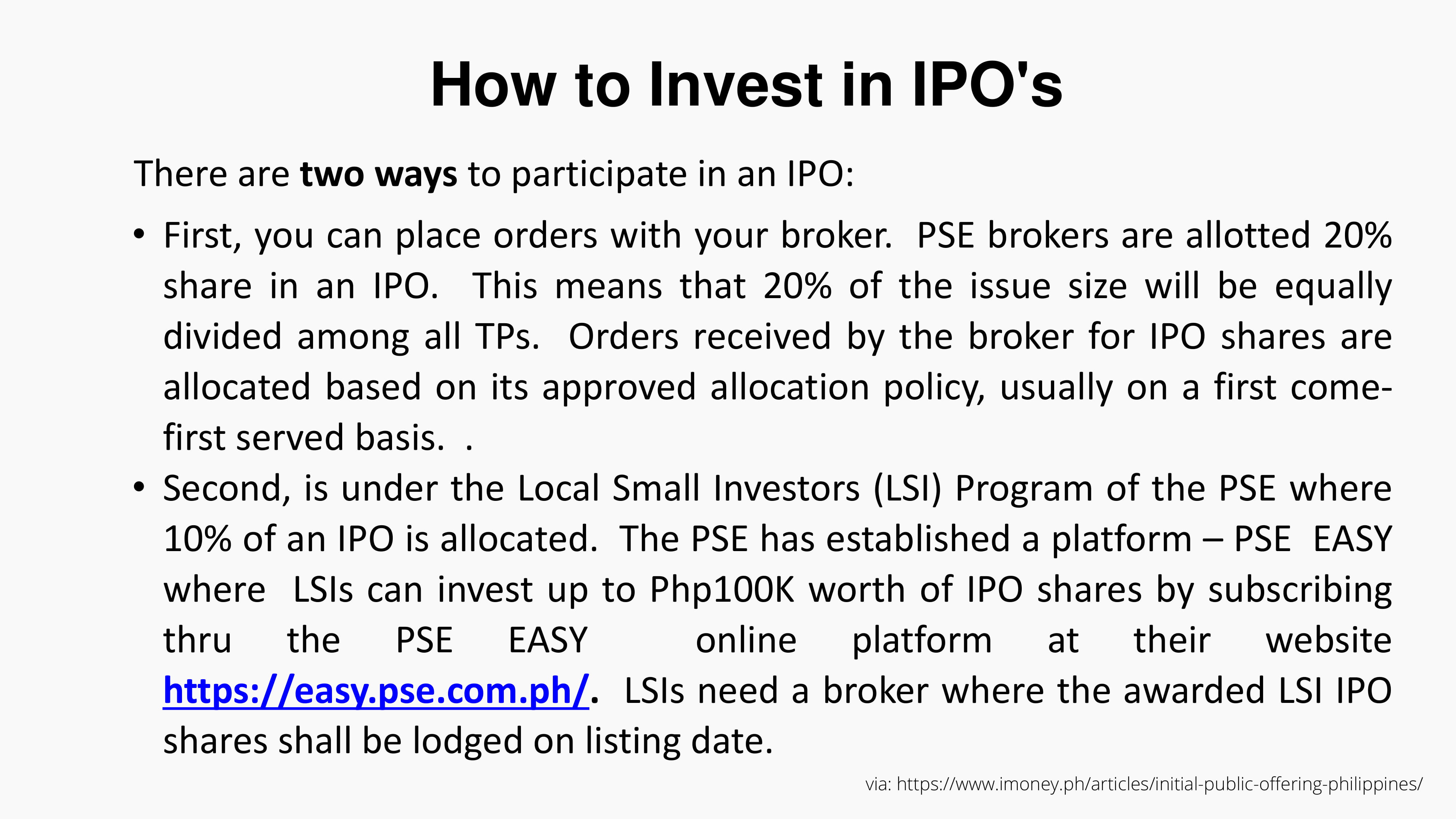 How to Invest in IPO's

There are two ways to participate in an IPO:

• First, you can place orders with your broker. PSE brokers are allotted 20% share in an IPO. This means that 20% of the issue size will be equally divided among all TPs. Orders received by the broker for IPO shares are allocated based on its approved allocation policy, usually on a first come-first served basis. .

• Second, is under the Local Small Investors (LSI) Program of the PSE where 10% of an IPO is allocated. The PSE has established a platform – PSE EASY where LSIs can invest up to Php100K worth of IPO shares by subscribing thru the PSE EASY online platform at their website https://easy.pse.com.ph/. LSIs need a broker where the awarded LSI IPO shares shall be lodged on listing date.

via: https://www.imoney.ph/articles/initial-public-offering-philippines/